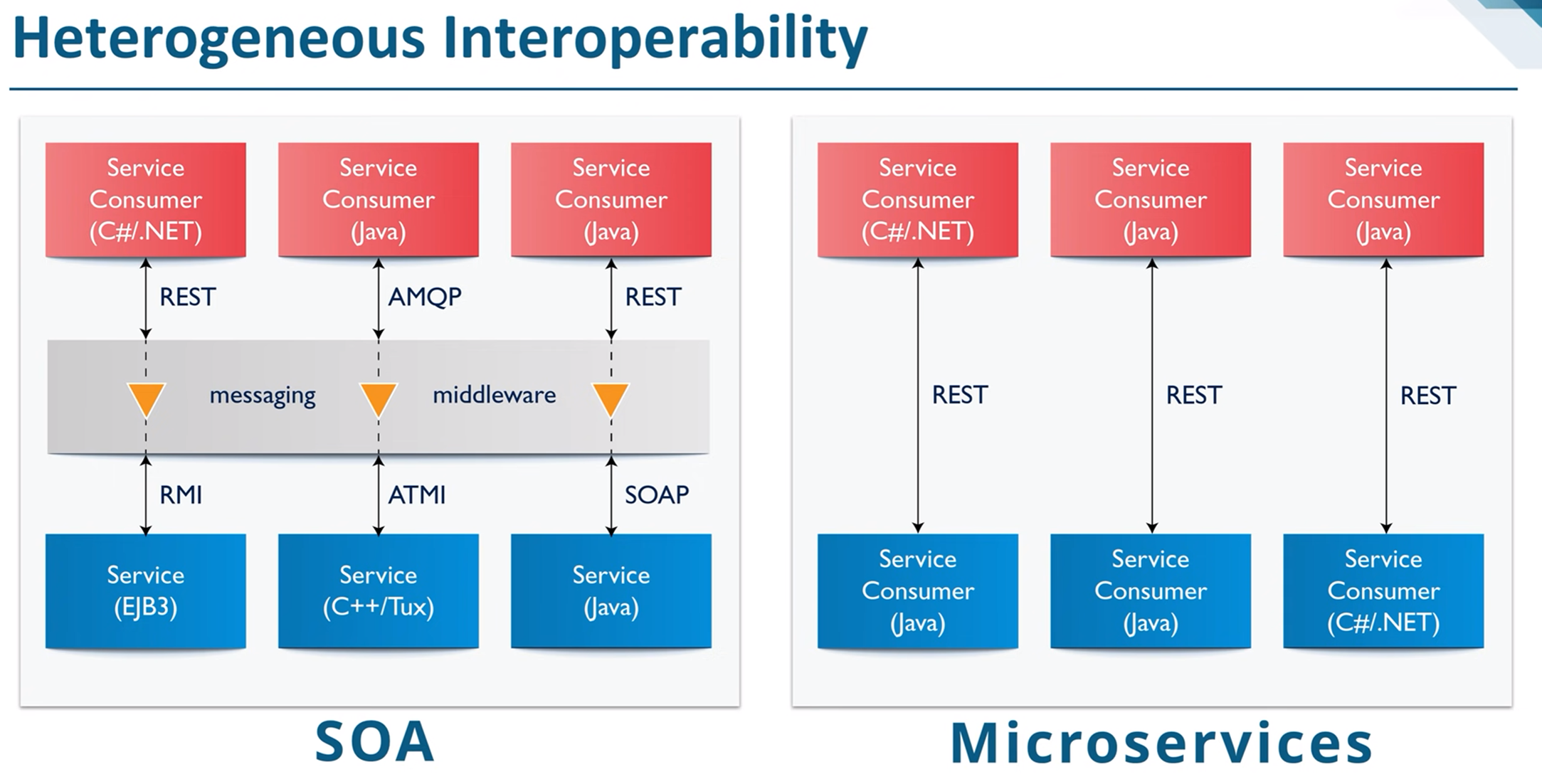 Heterogeneous Interoperability

Service Consumer (C#/.NET)

Service Consumer (Java)

Service Consumer (Java)

REST

AMQP

REST

messaging

middleware

RMI

ATMI

SOAP

Service (EJB3)

Service (C++/Tux)

Service (Java)

SOA

Service Consumer (C#/.NET)

Service Consumer (Java)

Service Consumer (Java)

REST

REST

REST

Service Consumer (Java)

Service Consumer (Java)

Service Consumer (C#/.NET)

Microservices